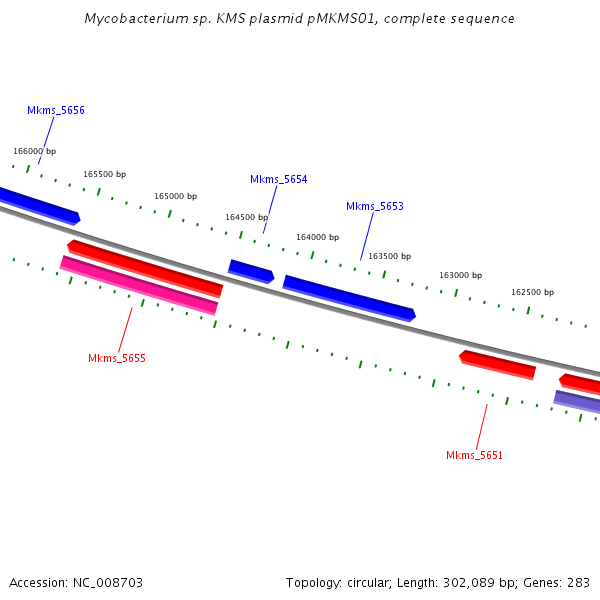 Mycobacterium sp. KMS plasmid pMKMS01, complete sequence

Mkms_5656

166000 bp

165500 bp

165000 bp

Mkms_5654

164500 bp

Mkms_5653

164000 bp

163500 bp

163000 bp

162500 bp

Mkms_5655

Mkms_5651

Accession: NC_008703

Topology: circular; Length: 302,089 bp; Genes: 283